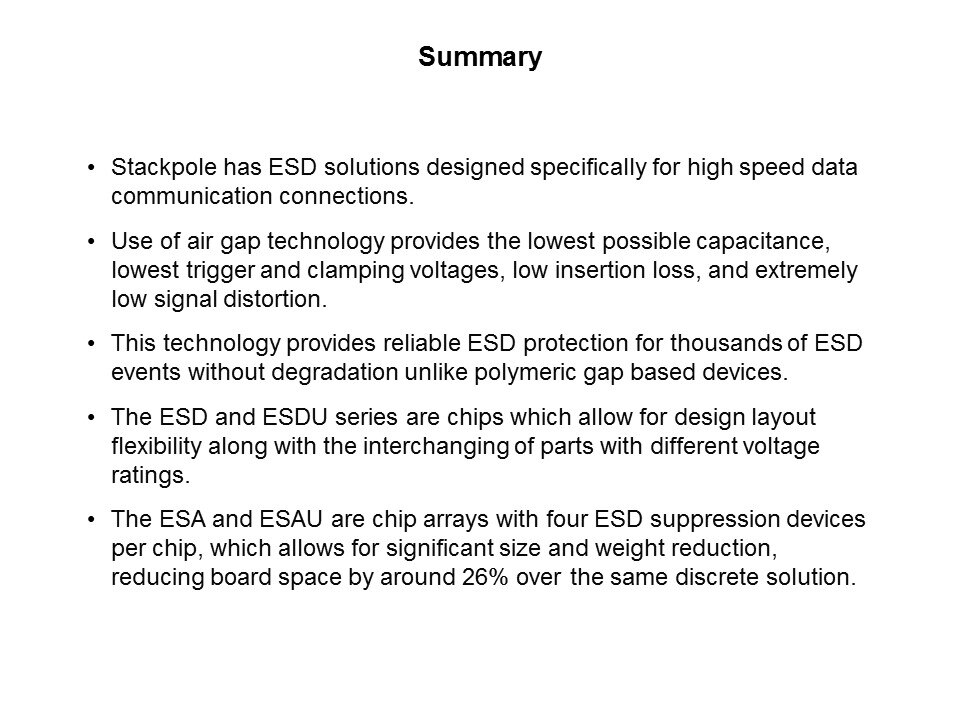 Summary

• Stackpole has ESD solutions designed specifically for high speed data communication connections.

• Use of air gap technology provides the lowest possible capacitance, lowest trigger and clamping voltages, low insertion loss, and extremely low signal distortion.

• This technology provides reliable ESD protection for thousands of ESD events without degradation unlike polymeric gap based devices.

• The ESD and ESDU series are chips which allow for design layout flexibility along with the interchanging of parts with different voltage ratings.

• The ESA and ESAU are chip arrays with four ESD suppression devices per chip, which allows for significant size and weight reduction, reducing board space by around 26% over the same discrete solution.